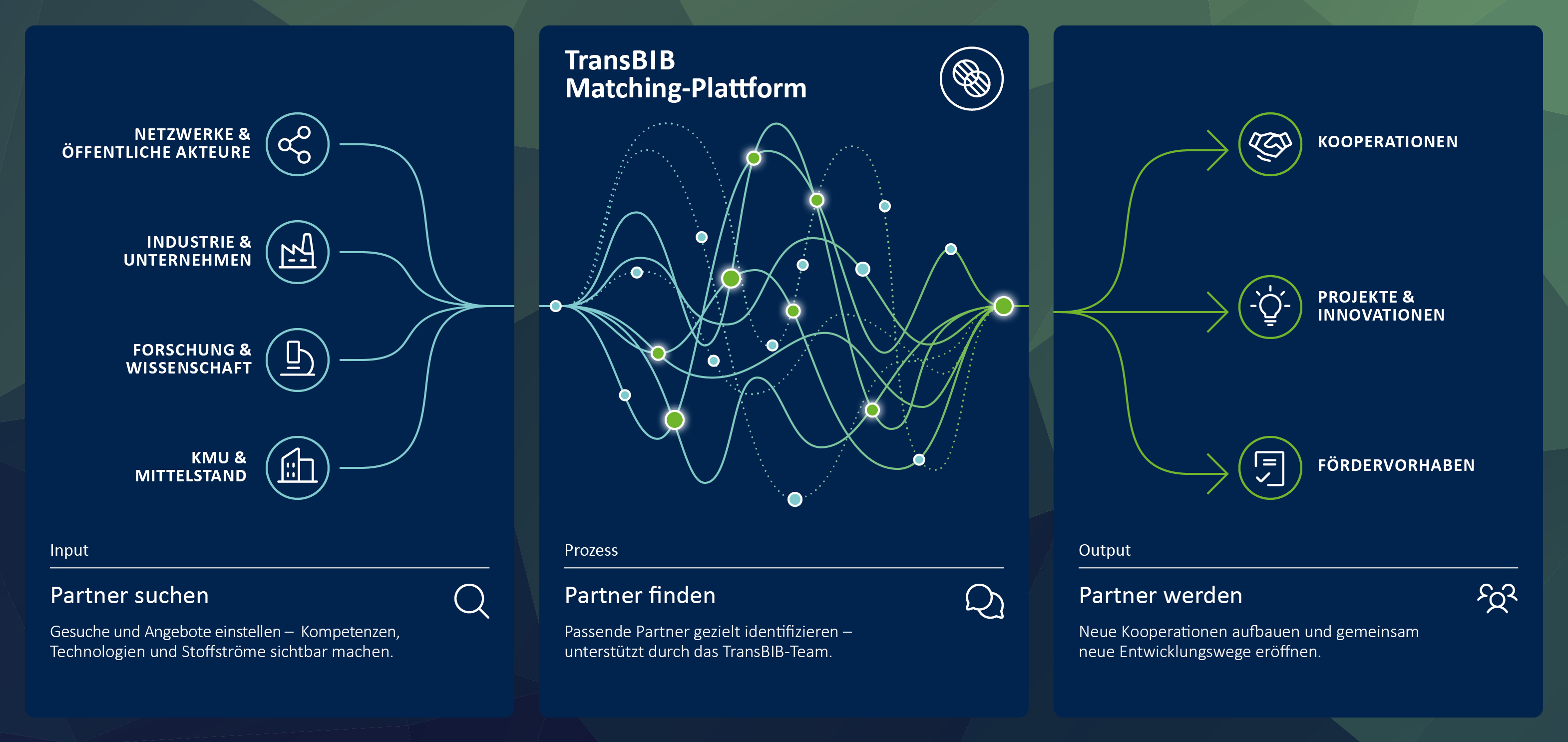 NETZWERKE &
ÖFFENTLICHE AKTEURE

INDUSTRIE &
UNTERNEHMEN

FORSCHUNG &
WISSENSCHAFT

KMU &
MITTELSTAND

Input

Partner suchen

Gesuche und Angebote einstellen – Kompetenzen, Technologien und Stoffströme sichtbar machen.

TransBIB
Matching-Plattform

Prozess

Partner finden

Passende Partner gezielt identifizieren – unterstützt durch das TransBIB-Team.

KOOPERATIONEN

PROJEKTE &
INNOVATIONEN

FÖRDERVORHABEN

Output

Partner werden

Neue Kooperationen aufbauen und gemeinsam neue Entwicklungswege eröffnen.